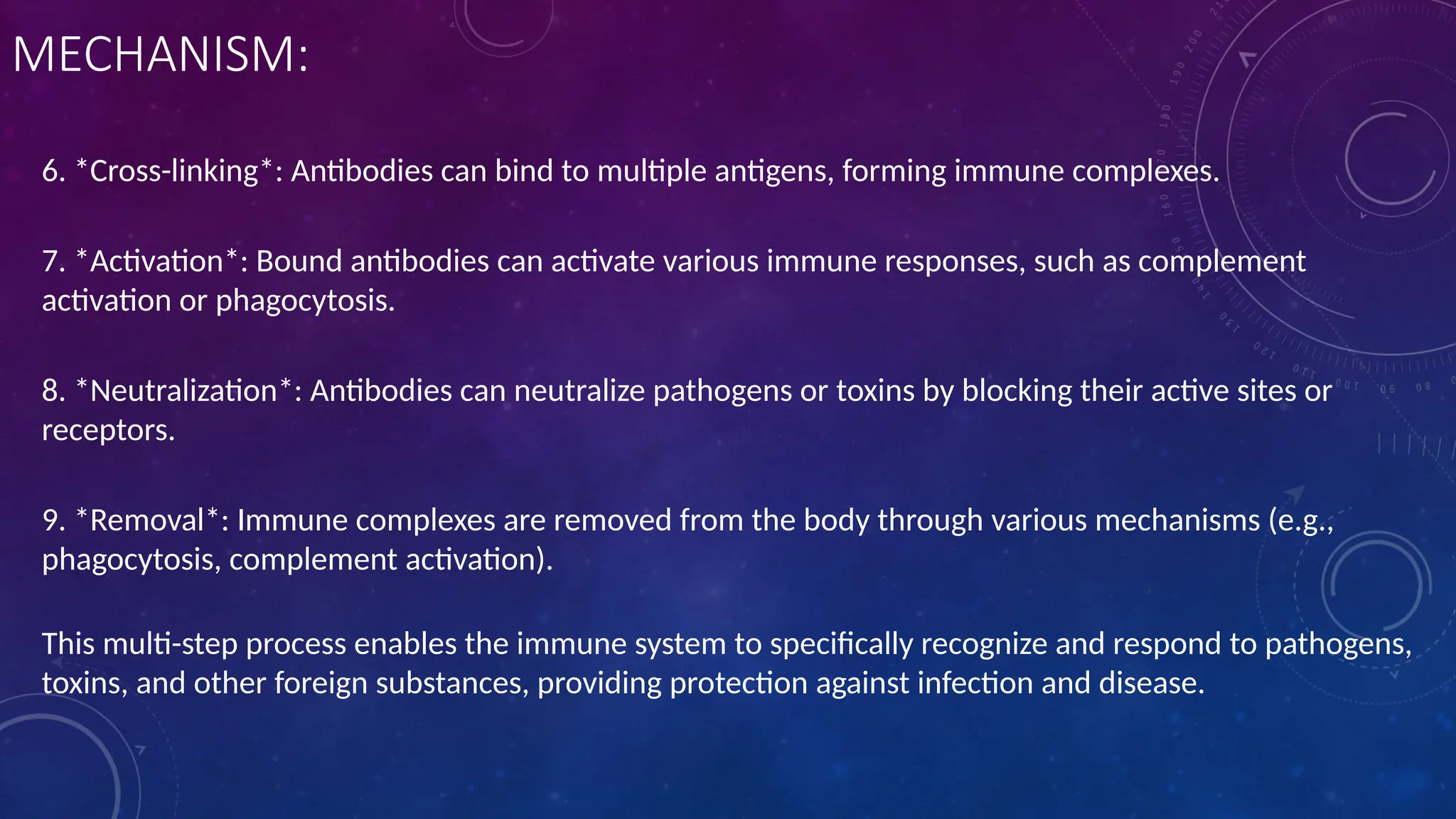 MECHANISM:

6. *Cross-linking*: Antibodies can bind to multiple antigens, forming immune complexes.

7. *Activation*: Bound antibodies can activate various immune responses, such as complement activation or phagocytosis.

8. *Neutralization*: Antibodies can neutralize pathogens or toxins by blocking their active sites or receptors.

9. *Removal*: Immune complexes are removed from the body through various mechanisms (e.g., phagocytosis, complement activation).

This multi-step process enables the immune system to specifically recognize and respond to pathogens, toxins, and other foreign substances, providing protection against infection and disease.